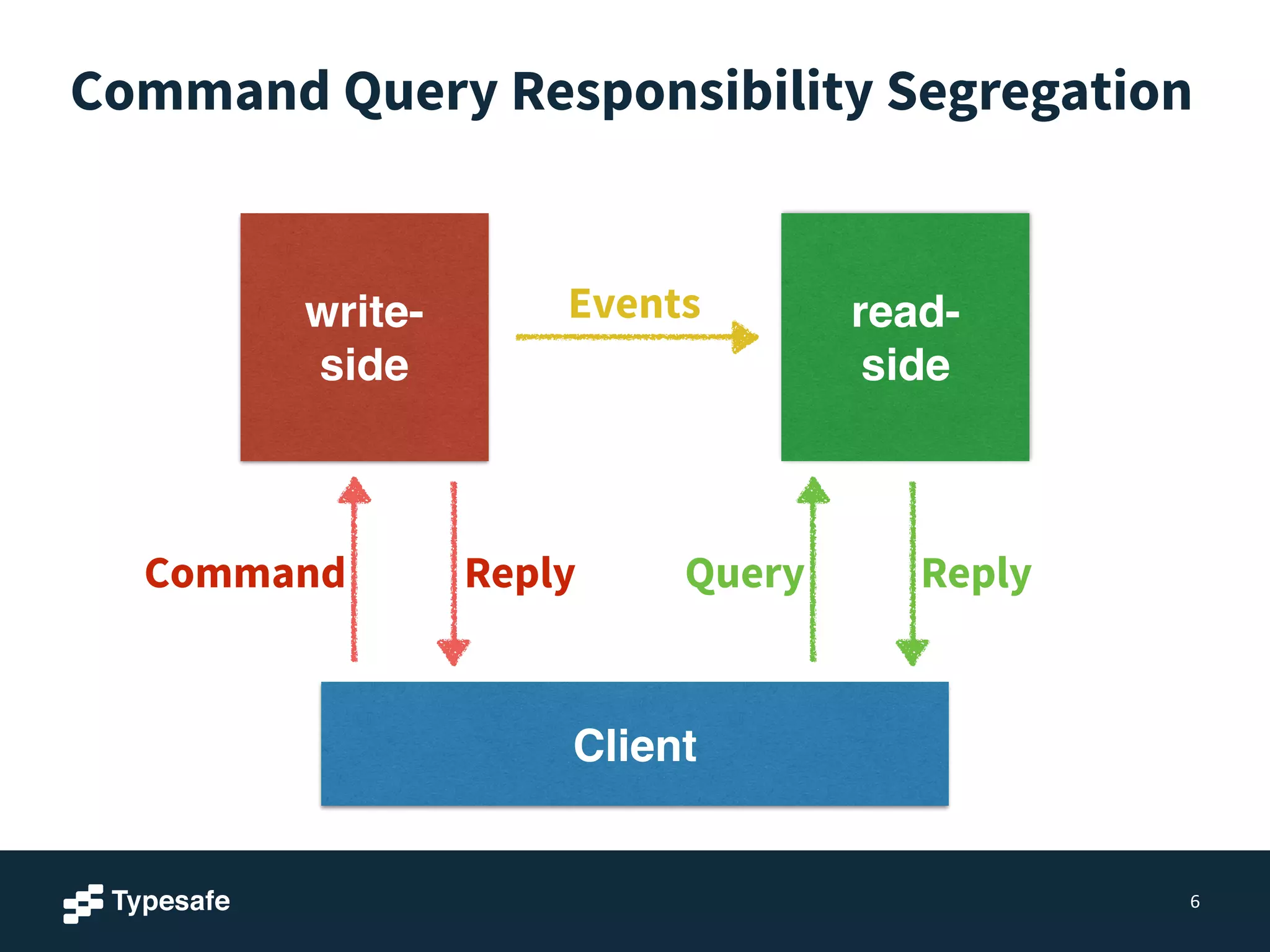 Command Query Responsibility Segregation

write-side

Events

read-side

Command

Reply

Query

Reply

Client

Typesafe

6